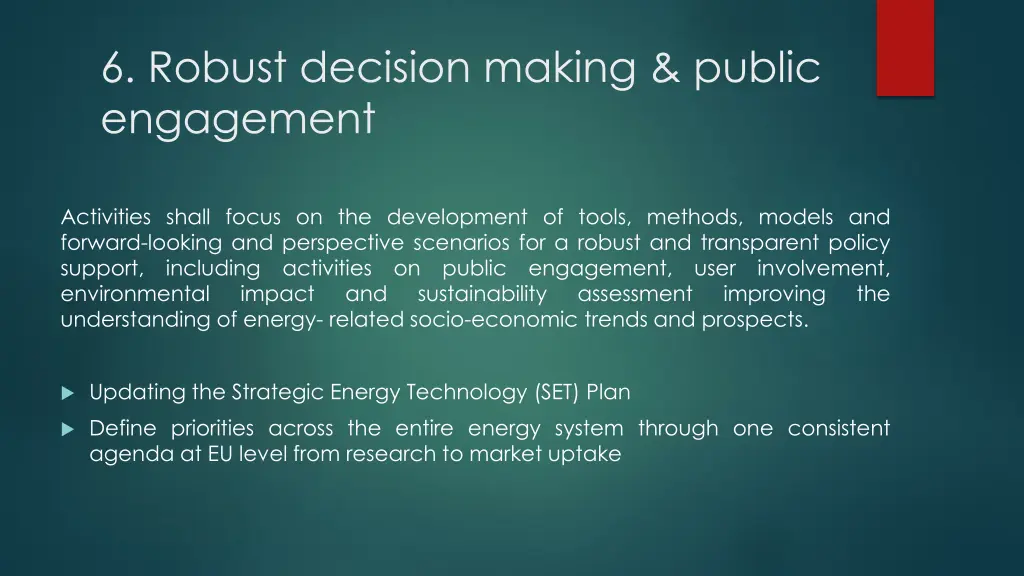 6. Robust decision making & public engagement

Activities shall focus on the development of tools, methods, models and forward-looking and perspective scenarios for a robust and transparent policy support, including activities on public engagement, user involvement, environmental impact and sustainability assessment improving the understanding of energy- related socio-economic trends and prospects.

Updating the Strategic Energy Technology (SET) Plan

Define priorities across the entire energy system through one consistent agenda at EU level from research to market uptake